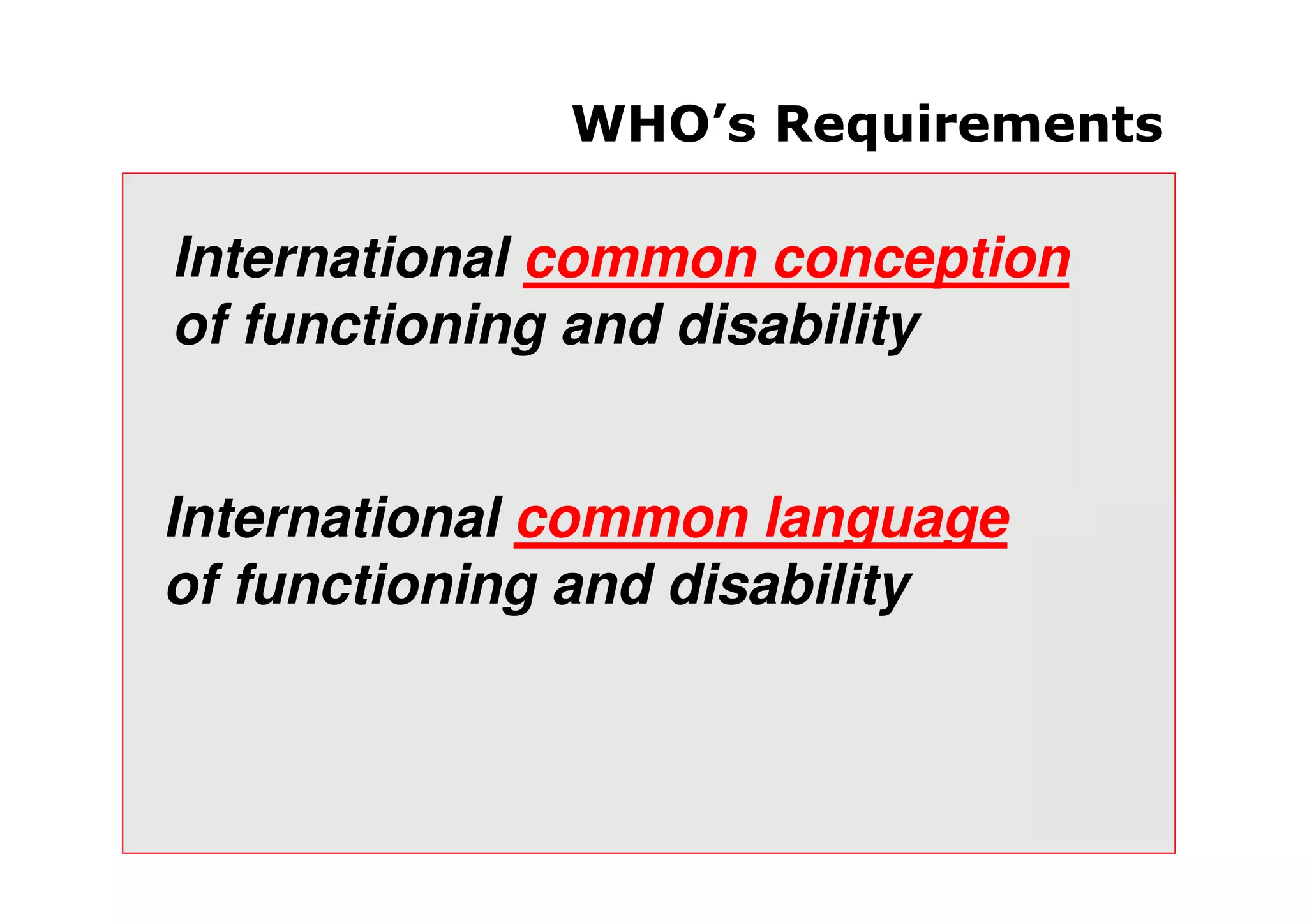 WHO’s Requirements

International common conception of functioning and disability

International common language of functioning and disability